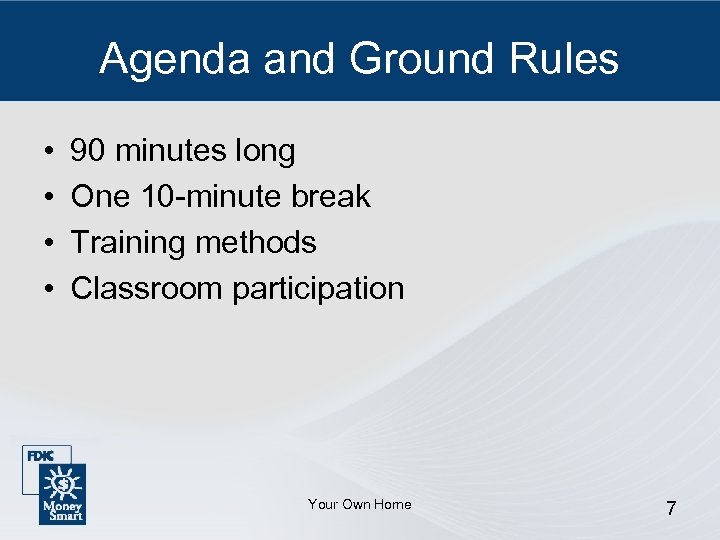 Agenda and Ground Rules

• 90 minutes long
• One 10-minute break
• Training methods
• Classroom participation

FDIC
Money Smart

Your Own Home

7